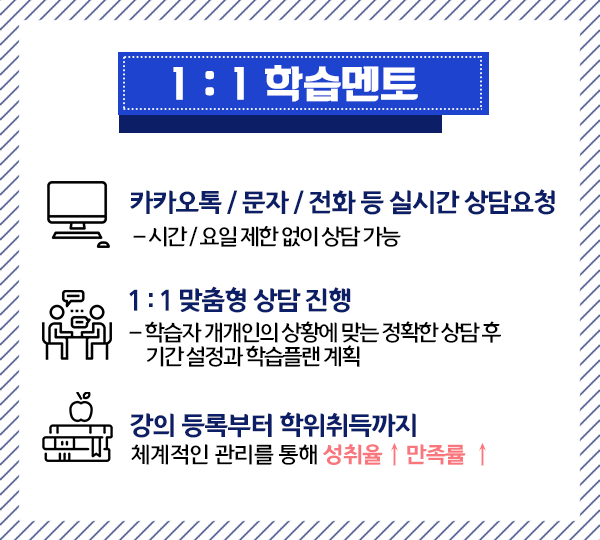 1 : 1 학습멘토

카카오톡 / 문자 / 전화 등 실시간 상담요청
– 시간 / 요일 제한 없이 상담 가능

1 : 1 맞춤형 상담 진행
– 학습자 개개인의 상황에 맞는 정확한 상담 후 기간 설정과 학습플랜 계획

강의 등록부터 학위취득까지
체계적인 관리를 통해 성취율 ↑ 만족률 ↑